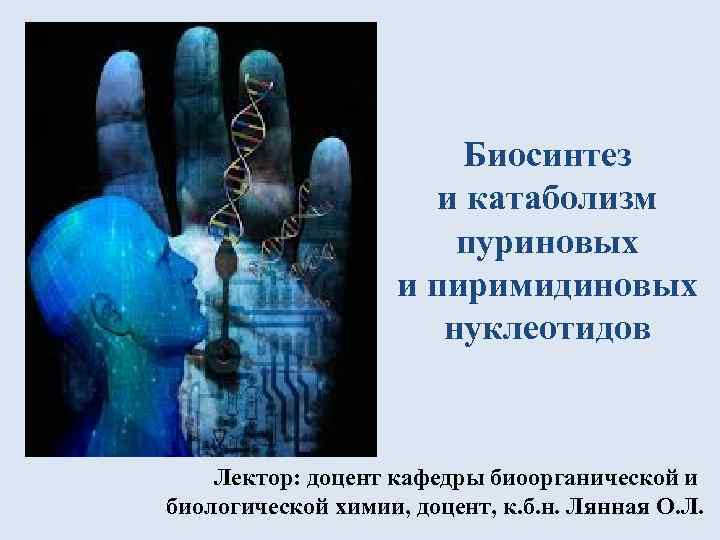 Биосинтез и катаболизм пуриновых и пиримидиновых нуклеотидов

Лектор: доцент кафедры биоорганической и биологической химии, доцент, к.б.н. Лянная О.Л.